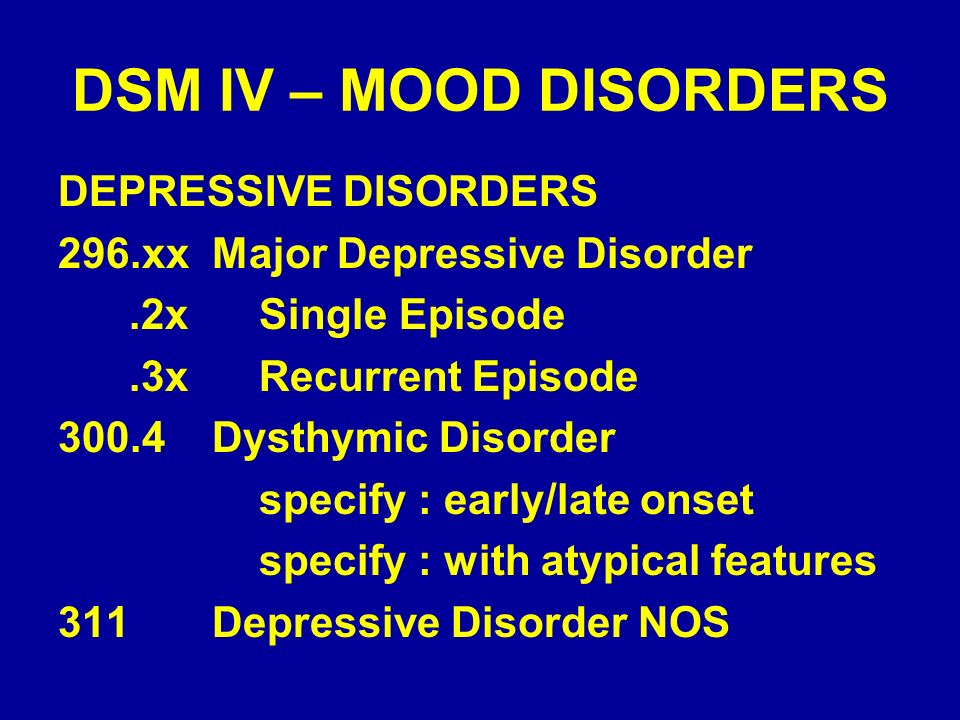 DSM IV – MOOD DISORDERS

DEPRESSIVE DISORDERS
296.xx Major Depressive Disorder
.2x Single Episode
.3x Recurrent Episode
300.4 Dysthymic Disorder
specify : early/late onset
specify : with atypical features
311 Depressive Disorder NOS